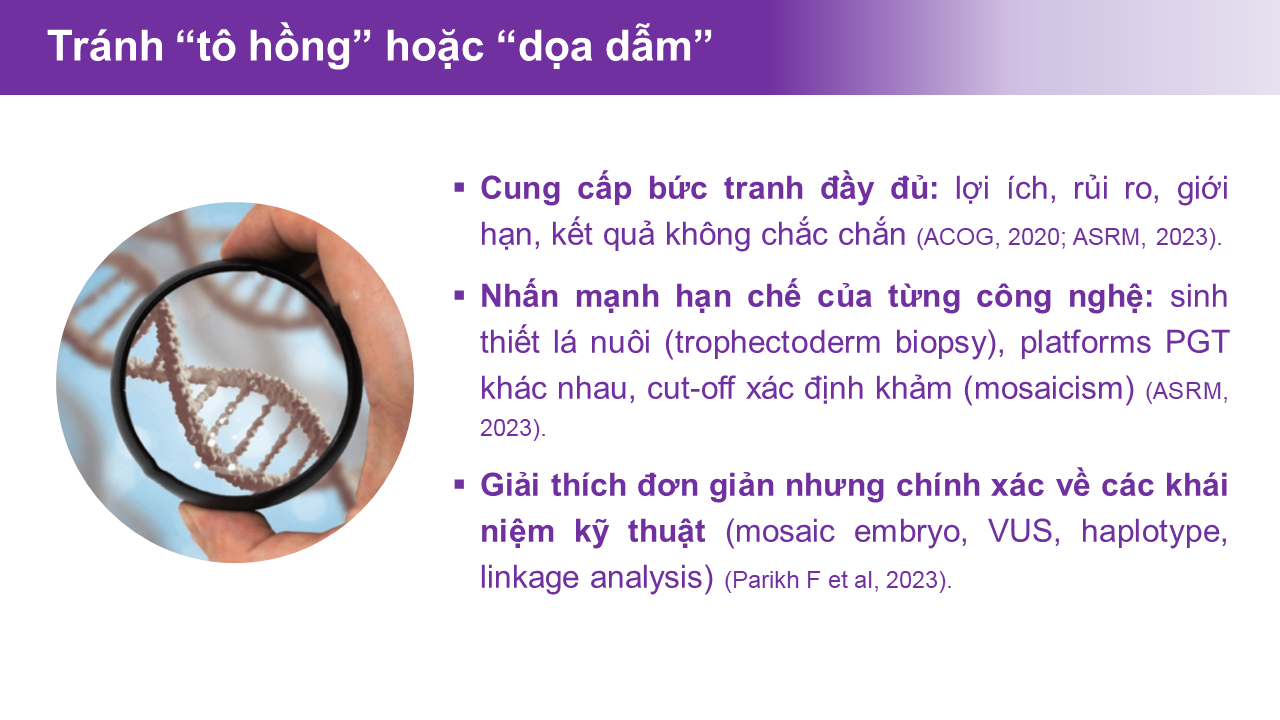 Tránh “tô hồng” hoặc “dọa dẫm”

▪ **Cung cấp bức tranh đầy đủ:** lợi ích, rủi ro, giới hạn, kết quả không chắc chắn (ACOG, 2020; ASRM, 2023).

▪ **Nhấn mạnh hạn chế của từng công nghệ:** sinh thiết lá nuôi (trophectoderm biopsy), platforms PGT khác nhau, cut-off xác định khảm (mosaicism) (ASRM, 2023).

▪ **Giải thích đơn giản nhưng chính xác về các khái niệm kỹ thuật** (mosaic embryo, VUS, haplotype, linkage analysis) (Parikh F et al, 2023).